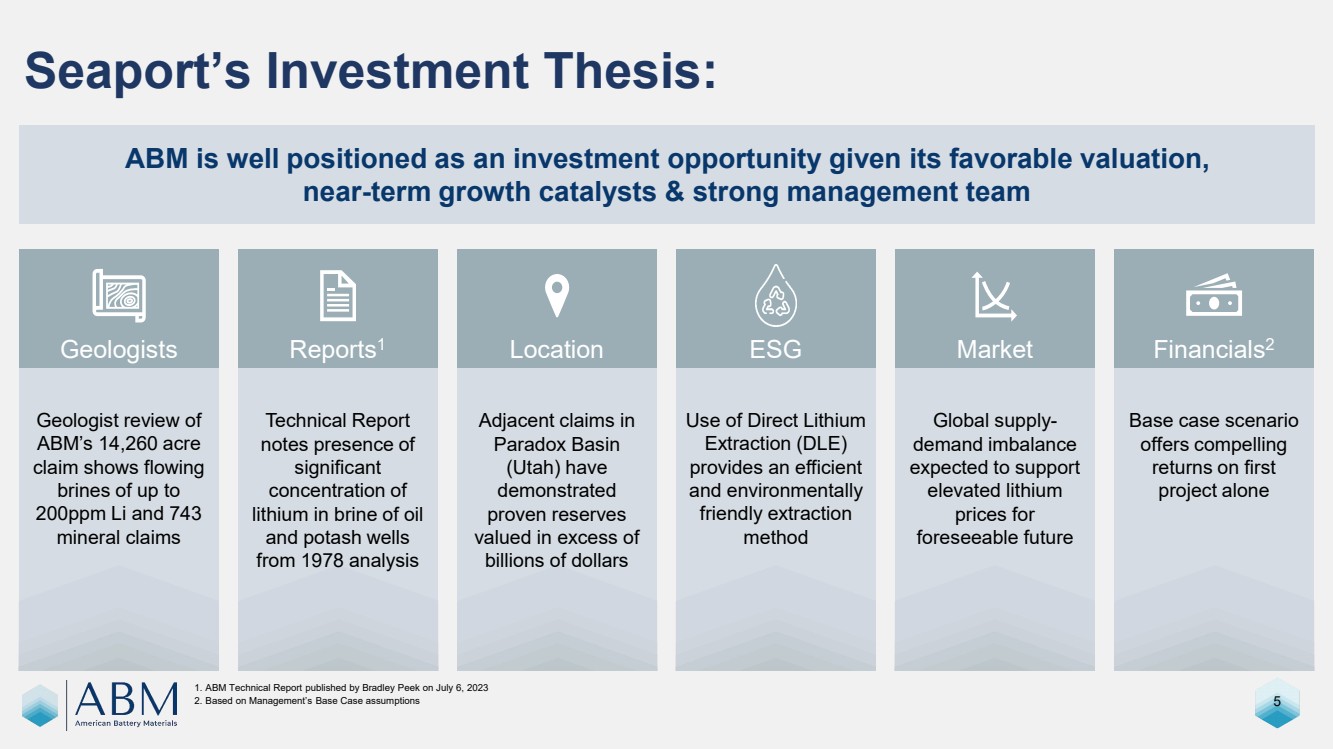 Seaport's Investment Thesis:

ABM is well positioned as an investment opportunity given its favorable valuation, near-term growth catalysts & strong management team

Geologists

Geologist review of ABM's 14,260 acre claim shows flowing brines of up to 200ppm Li and 743 mineral claims

Reports$^1$

Technical Report notes presence of significant concentration of lithium in brine of oil and potash wells from 1978 analysis

Location

Adjacent claims in Paradox Basin (Utah) have demonstrated proven reserves valued in excess of billions of dollars

ESG

Use of Direct Lithium Extraction (DLE) provides an efficient and environmentally friendly extraction method

Market

Global supply-demand imbalance expected to support elevated lithium prices for foreseeable future

Financials$^2$

Base case scenario offers compelling returns on first project alone

ABM
American Battery Materials

1. ABM Technical Report published by Bradley Peek on July 6, 2023
2. Based on Management's Base Case assumptions

5